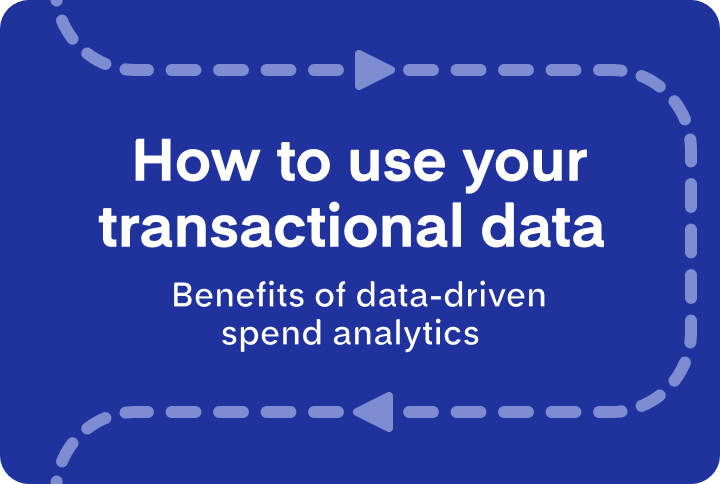 How to use your transactional data

Benefits of data-driven spend analytics